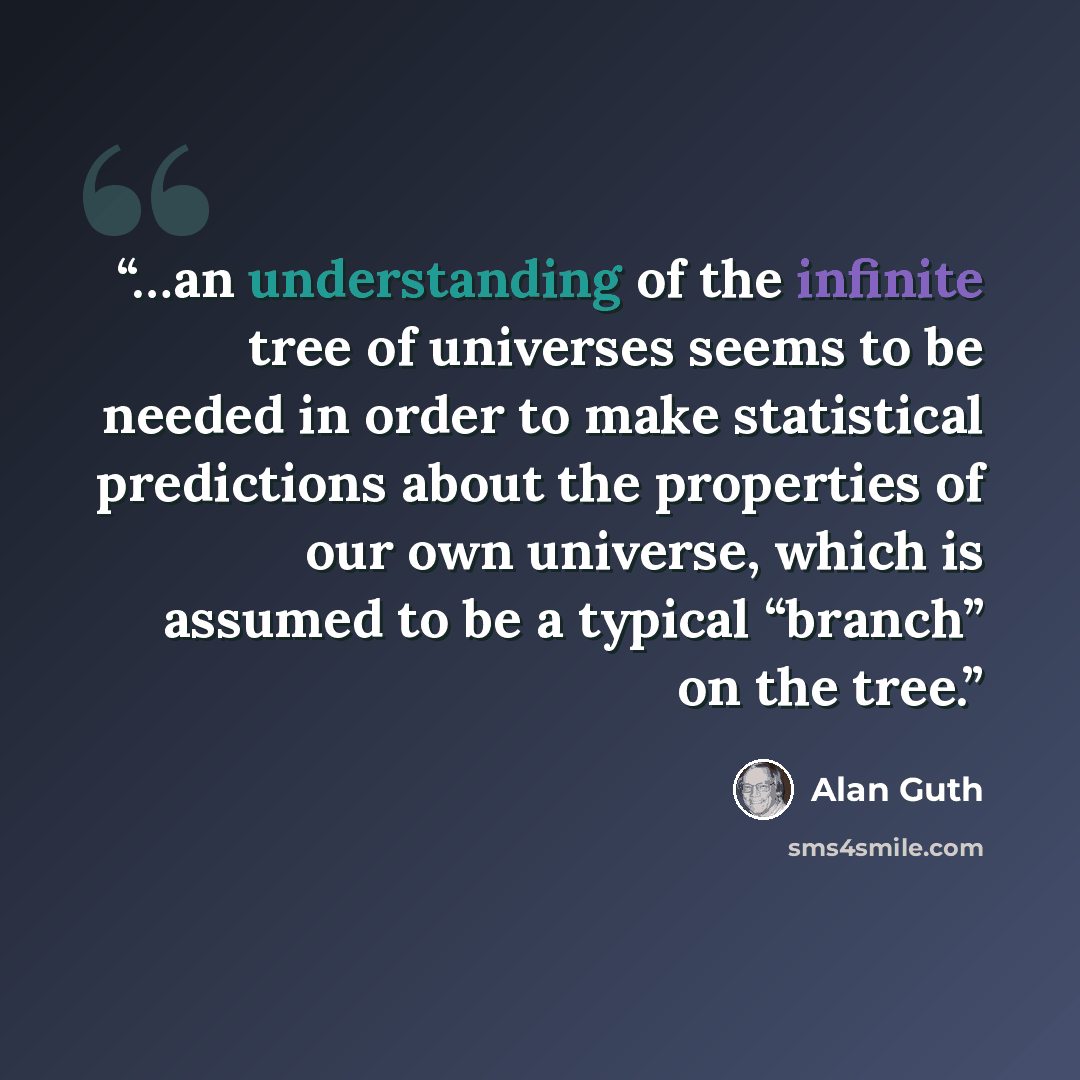 "...an understanding of the infinite tree of universes seems to be needed in order to make statistical predictions about the properties of our own universe, which is assumed to be a typical "branch" on the tree."

Alan Guth

sms4smile.com